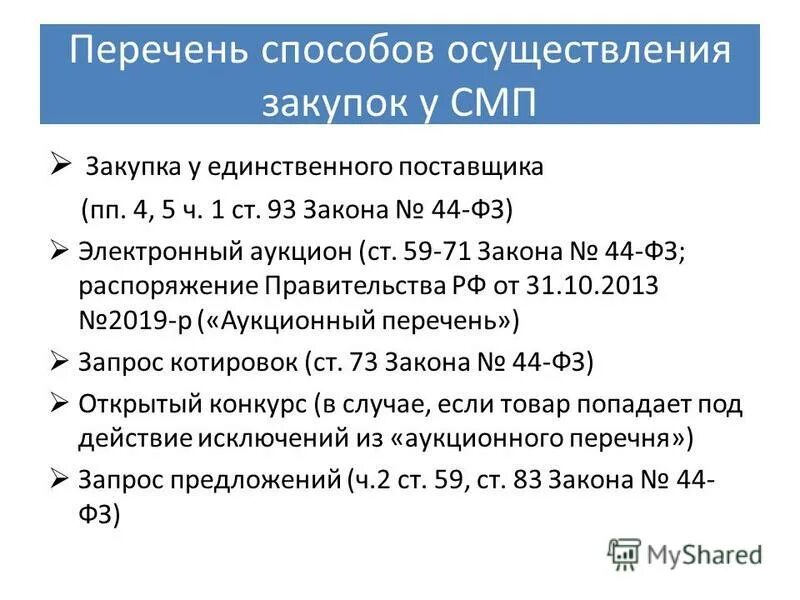 Перечень способов осуществления закупок у СМП

➢ Закупка у единственного поставщика (пп. 4, 5 ч. 1 ст. 93 Закона № 44-ФЗ)

➢ Электронный аукцион (ст. 59-71 Закона № 44-ФЗ; распоряжение Правительства РФ от 31.10.2013 №2019-р («Аукционный перечень»)

➢ Запрос котировок (ст. 73 Закона № 44-ФЗ)

➢ Открытый конкурс (в случае, если товар попадает под действие исключений из «аукционного перечня»)

➢ Запрос предложений (ч.2 ст. 59, ст. 83 Закона № 44-ФЗ)

MyShared